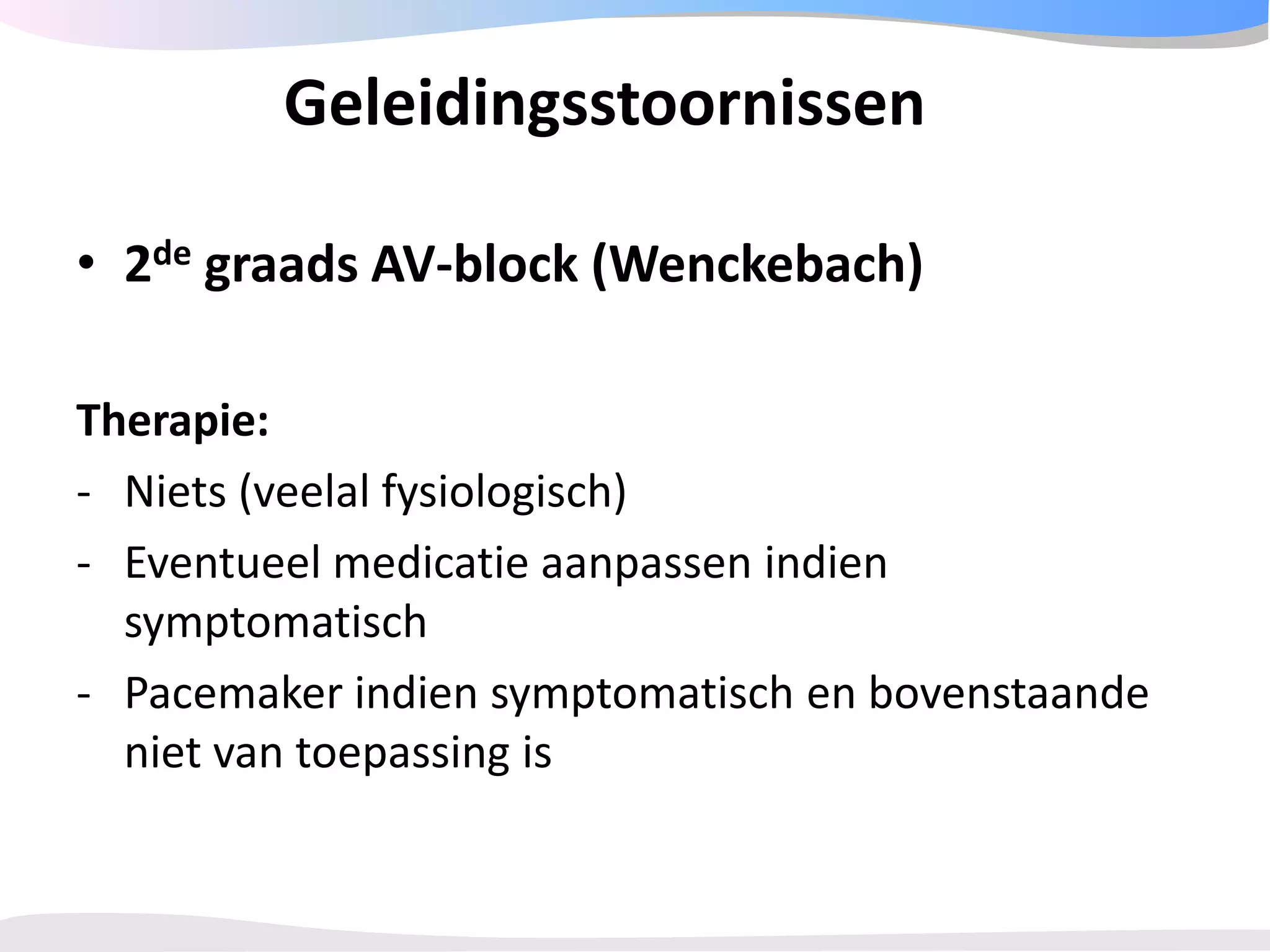 Geleidingsstoornissen

• 2$^{de}$ graads AV-block (Wenckebach)

Therapie:

- Niets (veelal fysiologisch)
- Eventueel medicatie aanpassen indien symptomatisch
- Pacemaker indien symptomatisch en bovenstaande niet van toepassing is